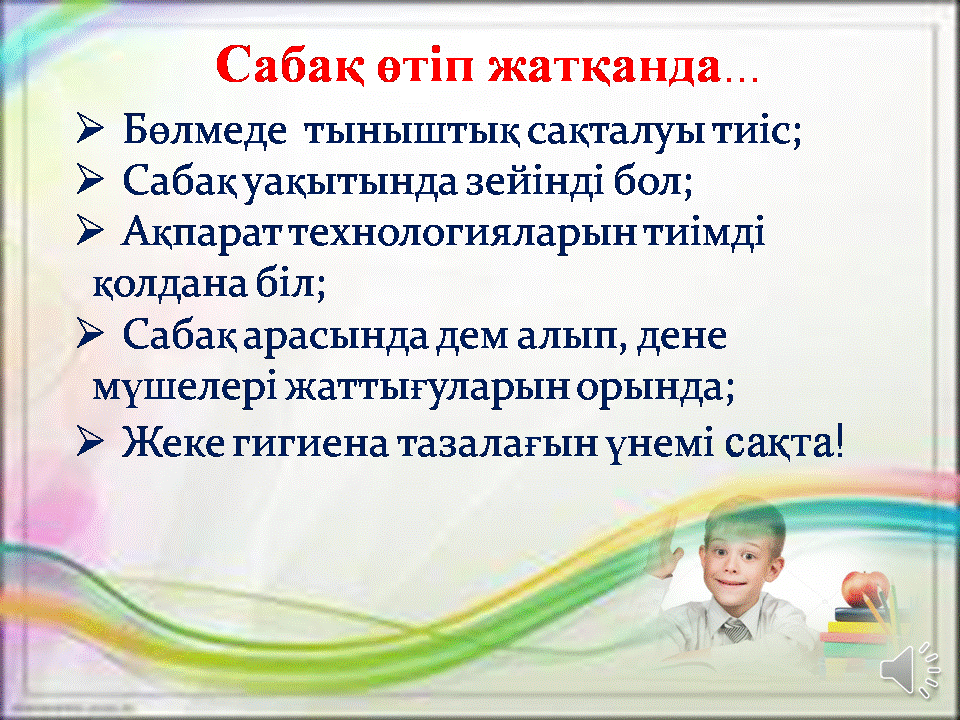 Сабақ өтіп жатқанда...

➢ Бөлмеде тыныштық сақталуы тиіс;

➢ Сабақ уақытында зейінді бол;

➢ Ақпарат технологияларын тиімді қолдана біл;

➢ Сабақ арасында дем алып, дене мүшелері жаттығуларын орында;

➢ Жеке гигиена тазалағын үнемі сақта!